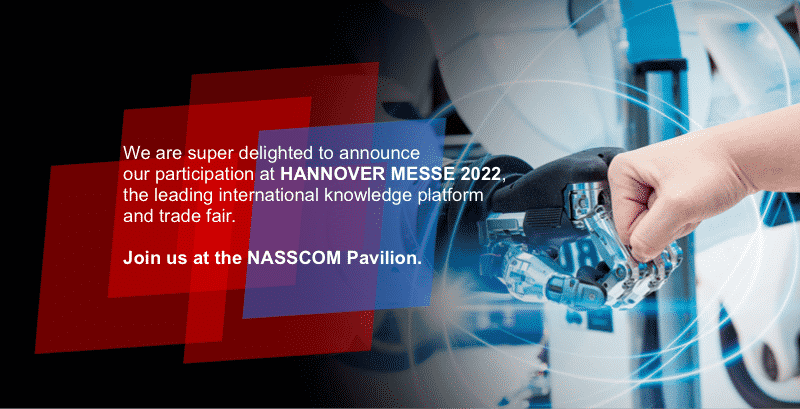 We are super delighted to announce our participation at HANNOVER MESSE 2022, the leading international knowledge platform and trade fair.

Join us at the NASSCOM Pavilion.